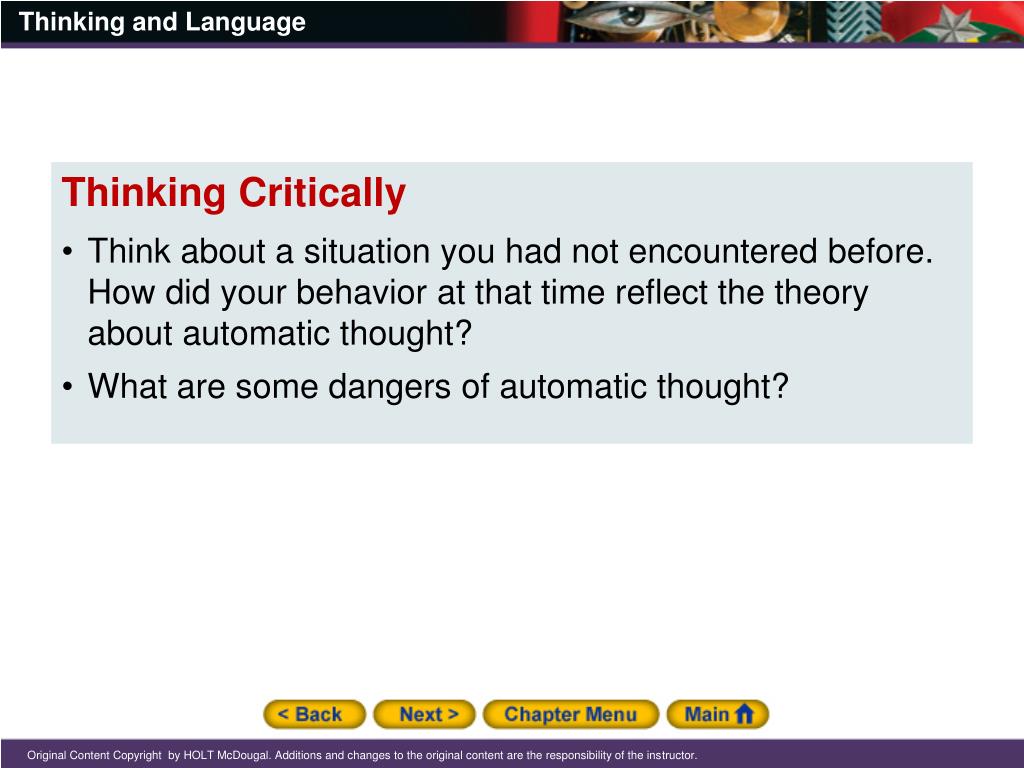 Thinking and Language

Thinking Critically

• Think about a situation you had not encountered before. How did your behavior at that time reflect the theory about automatic thought?

• What are some dangers of automatic thought?

< Back
Next >
Chapter Menu
Main

Original Content Copyright by HOLT McDougal. Additions and changes to the original content are the responsibility of the instructor.